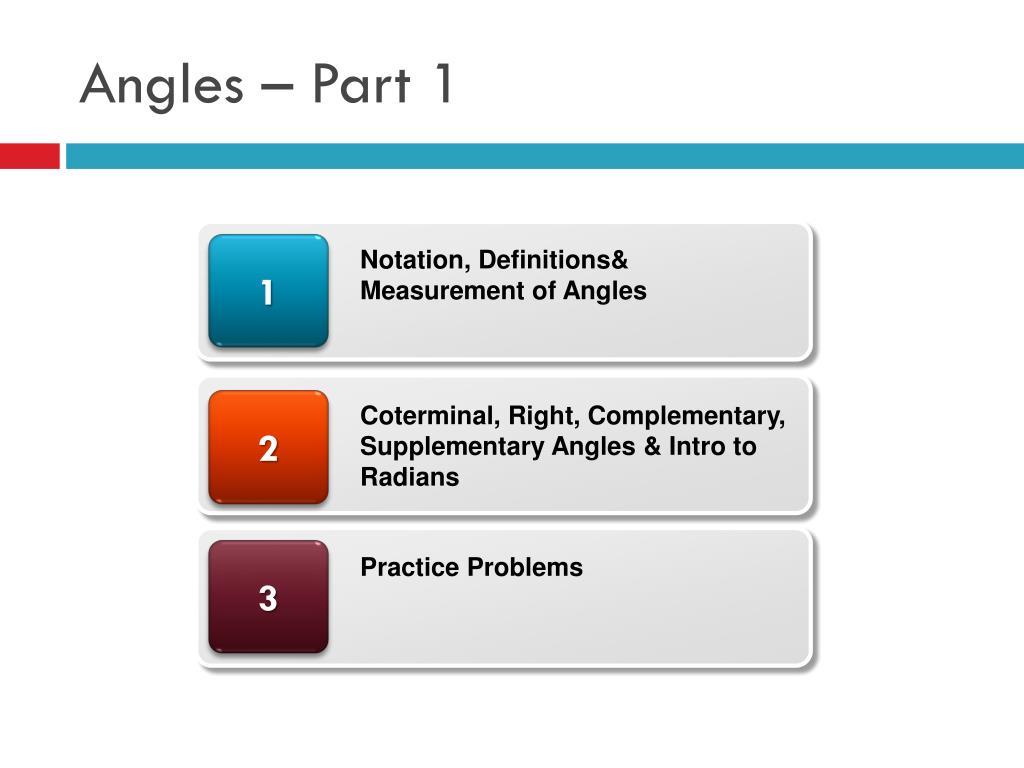 Angles – Part 1

1

Notation, Definitions& Measurement of Angles

2

Coterminal, Right, Complementary, Supplementary Angles & Intro to Radians

3

Practice Problems